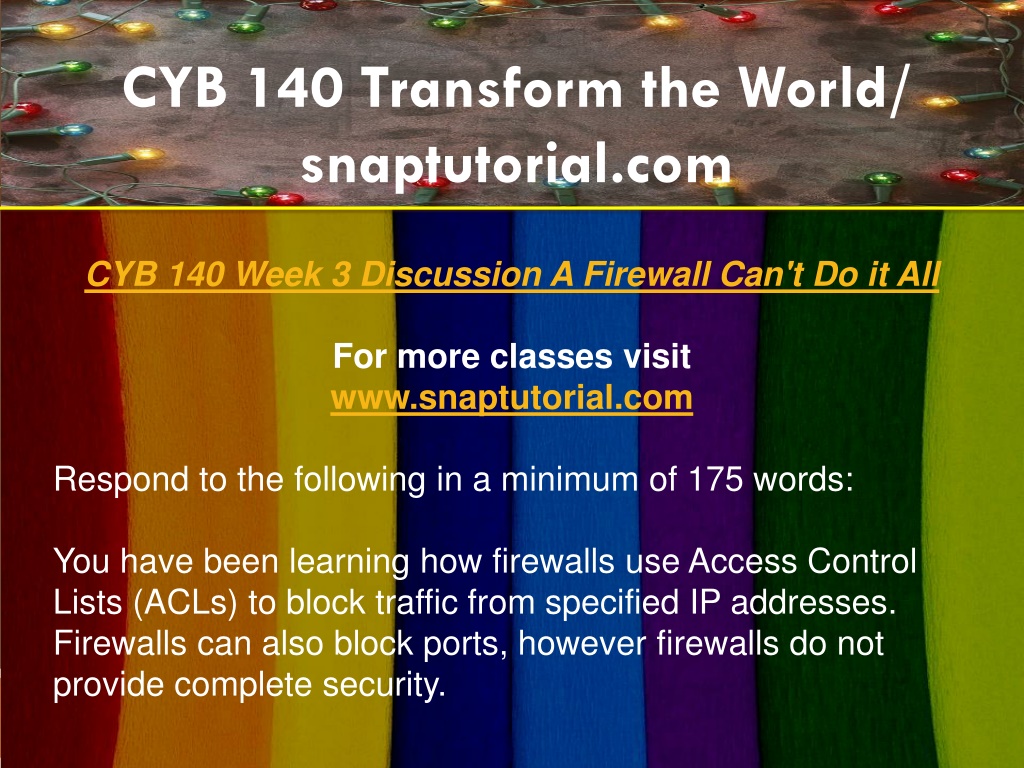 CYB 140 Transform the World/ snaptutorial.com

CYB 140 Week 3 Discussion A Firewall Can't Do it All

For more classes visit
www.snaptutorial.com

Respond to the following in a minimum of 175 words:

You have been learning how firewalls use Access Control Lists (ACLs) to block traffic from specified IP addresses. Firewalls can also block ports, however firewalls do not provide complete security.